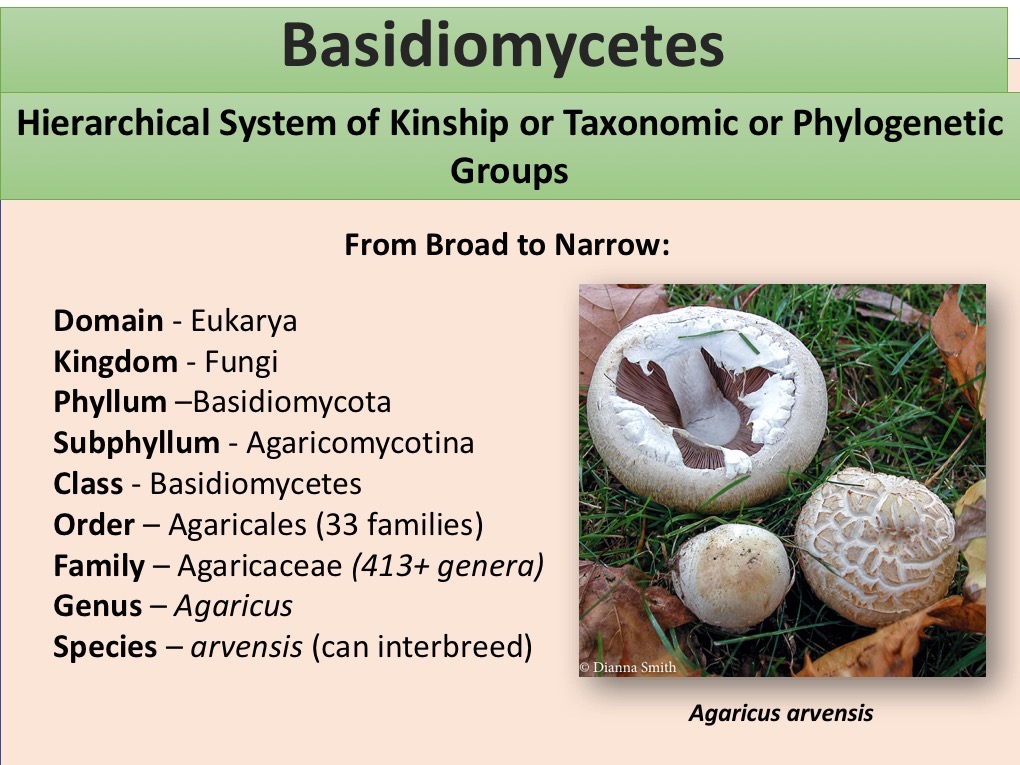 Basidiomycetes

Hierarchical System of Kinship or Taxonomic or Phylogenetic Groups

From Broad to Narrow:

Domain - Eukarya
Kingdom - Fungi
Phyllum –Basidiomycota
Subphyllum - Agaricomycotina
Class - Basidiomycetes
Order – Agaricales (33 families)
Family – Agaricaceae (413+ genera)
Genus – Agaricus
Species – arvensis (can interbreed)

© Dianna Smith

Agaricus arvensis